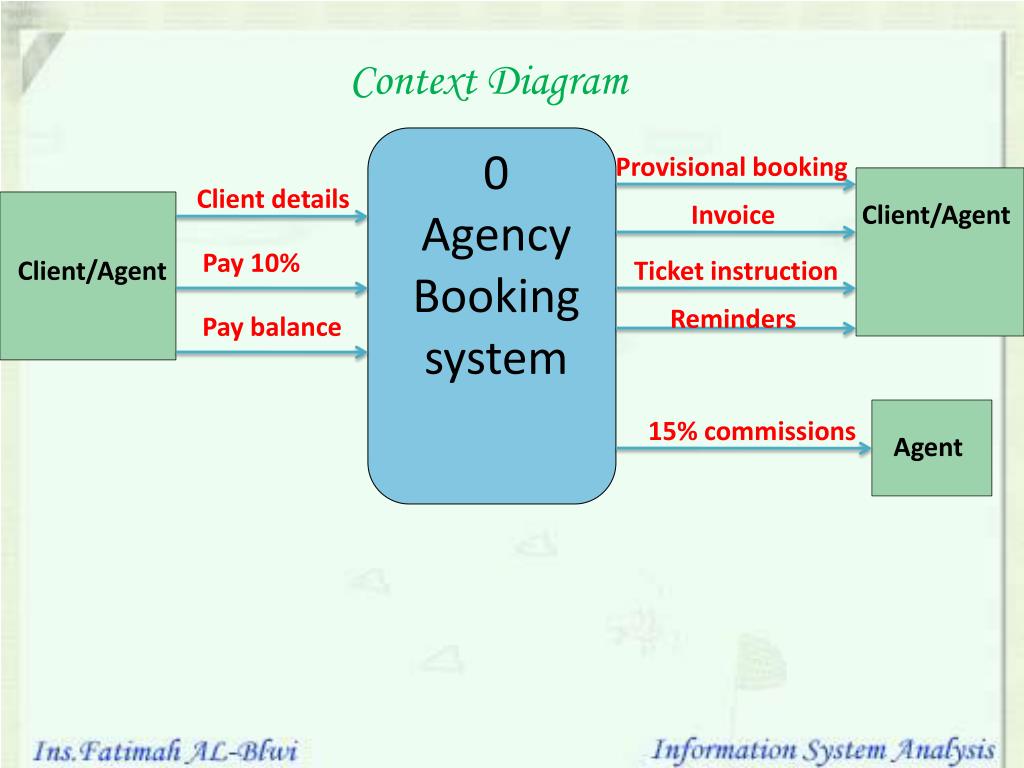 Context Diagram

Client/Agent

Client details

Pay 10%

Pay balance

0
Agency
Booking
system

Provisional booking

Invoice

Ticket instruction

Reminders

Client/Agent

15% commissions

Agent

Ins.Fatimah AL-Blwi

Information System Analysis